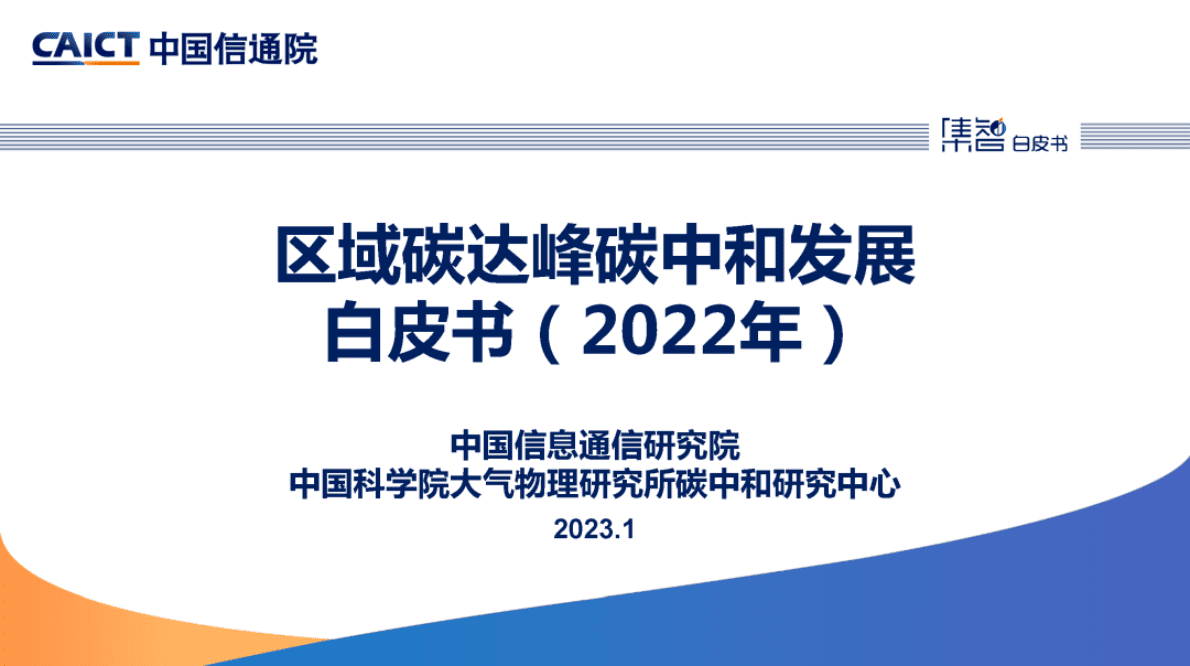 CAICT 中国信通院

集智 白皮书

区域碳达峰碳中和发展
白皮书（2022年）

中国信息通信研究院
中国科学院大气物理研究所碳中和研究中心

2023.1